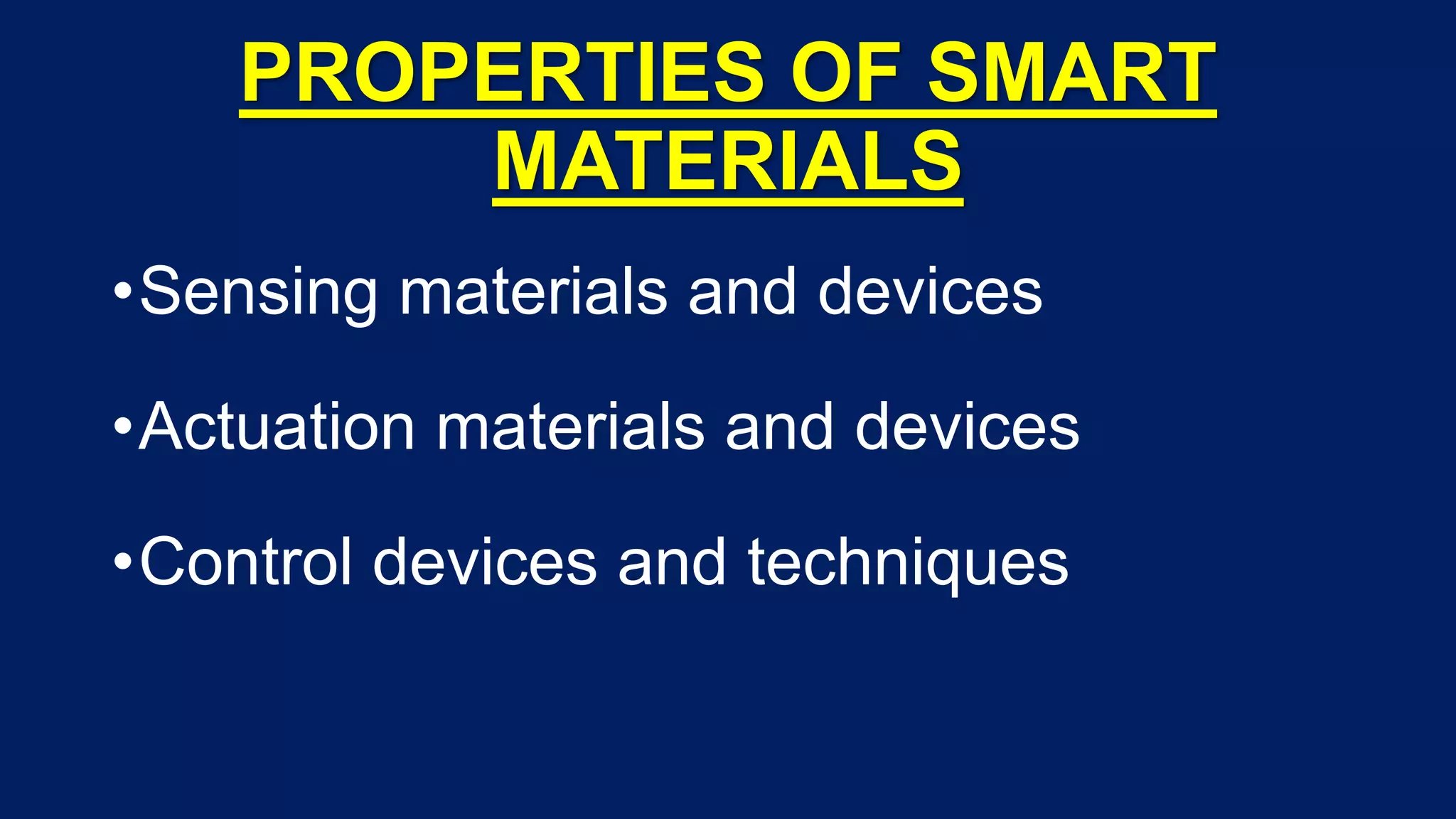 PROPERTIES OF SMART MATERIALS

•Sensing materials and devices

•Actuation materials and devices

•Control devices and techniques